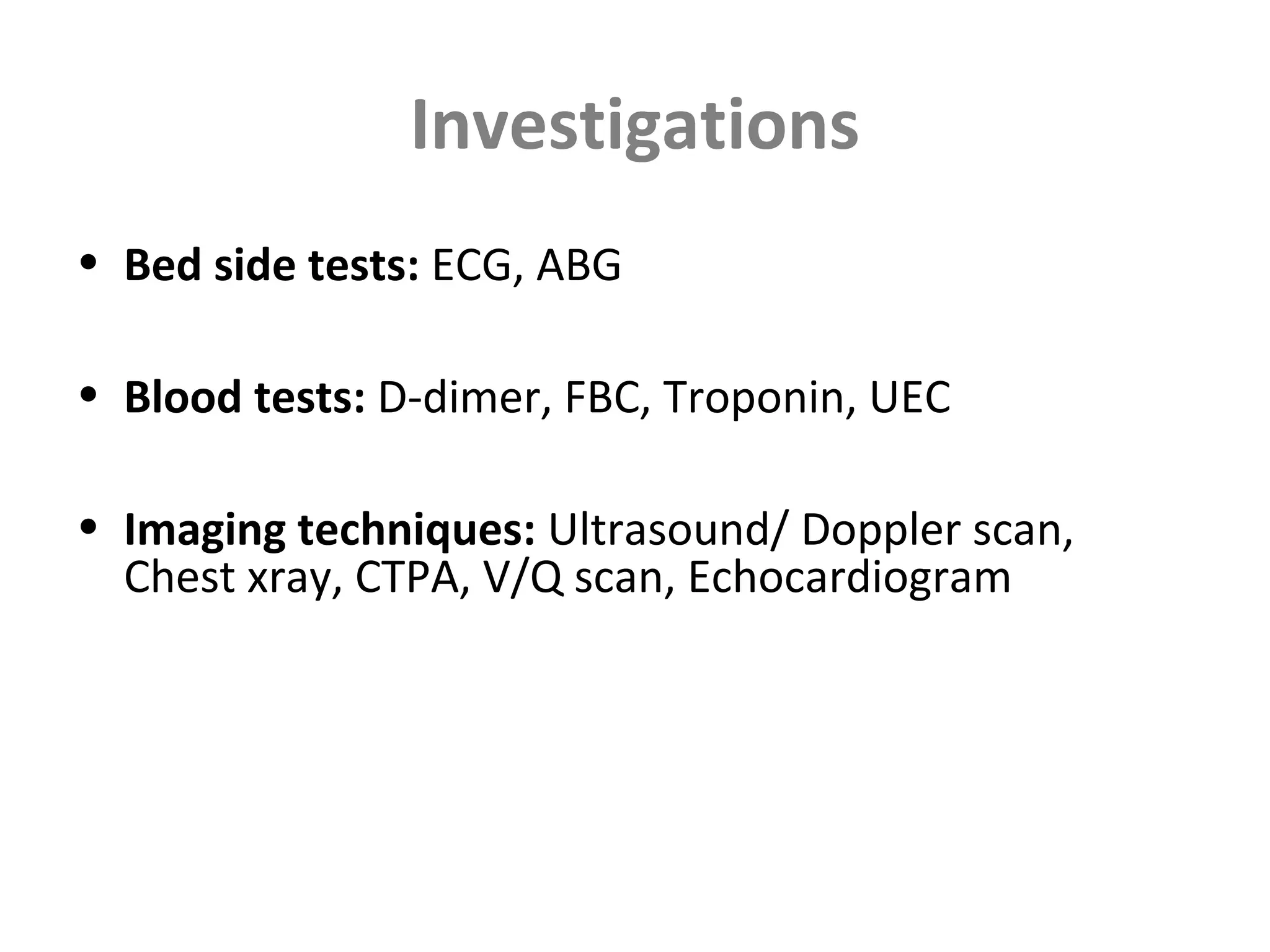 Investigations

• Bed side tests: ECG, ABG

• Blood tests: D-dimer, FBC, Troponin, UEC

• Imaging techniques: Ultrasound/ Doppler scan, Chest xray, CTPA, V/Q scan, Echocardiogram